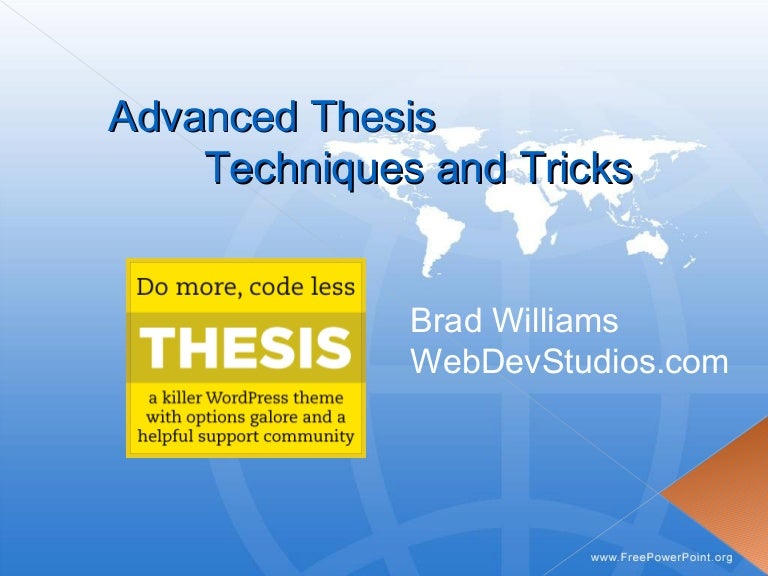 Advanced Thesis
Techniques and Tricks

Do more, code less
THESIS
a killer WordPress theme with options galore and a helpful support community

Brad Williams
WebDevStudios.com

www.FreePowerPoint.org